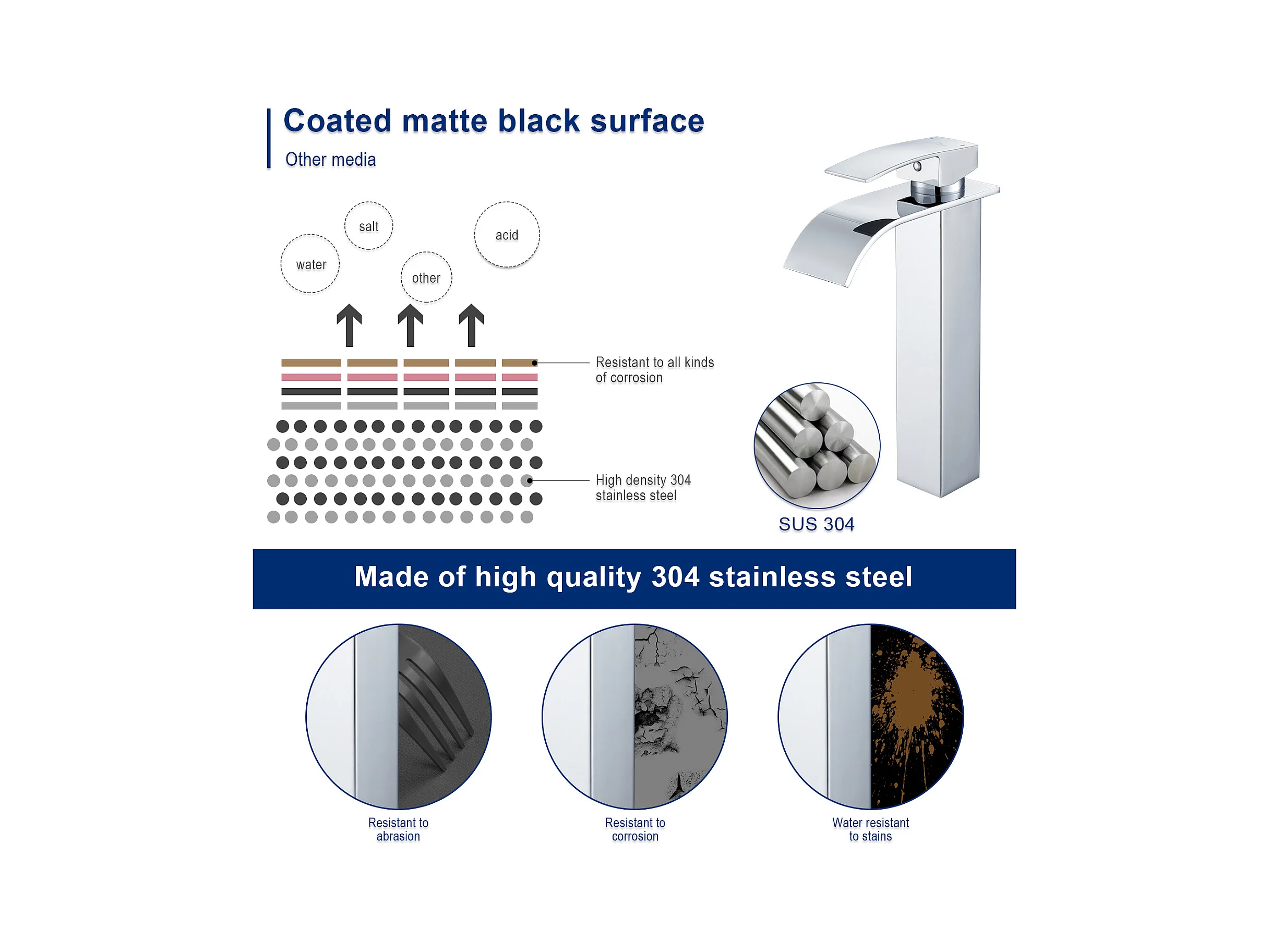 Coated matte black surface

Other media

salt

acid

water

other

Resistant to all kinds of corrosion

High density 304 stainless steel

SUS 304

Made of high quality 304 stainless steel

Resistant to abrasion

Resistant to corrosion

Water resistant to stains